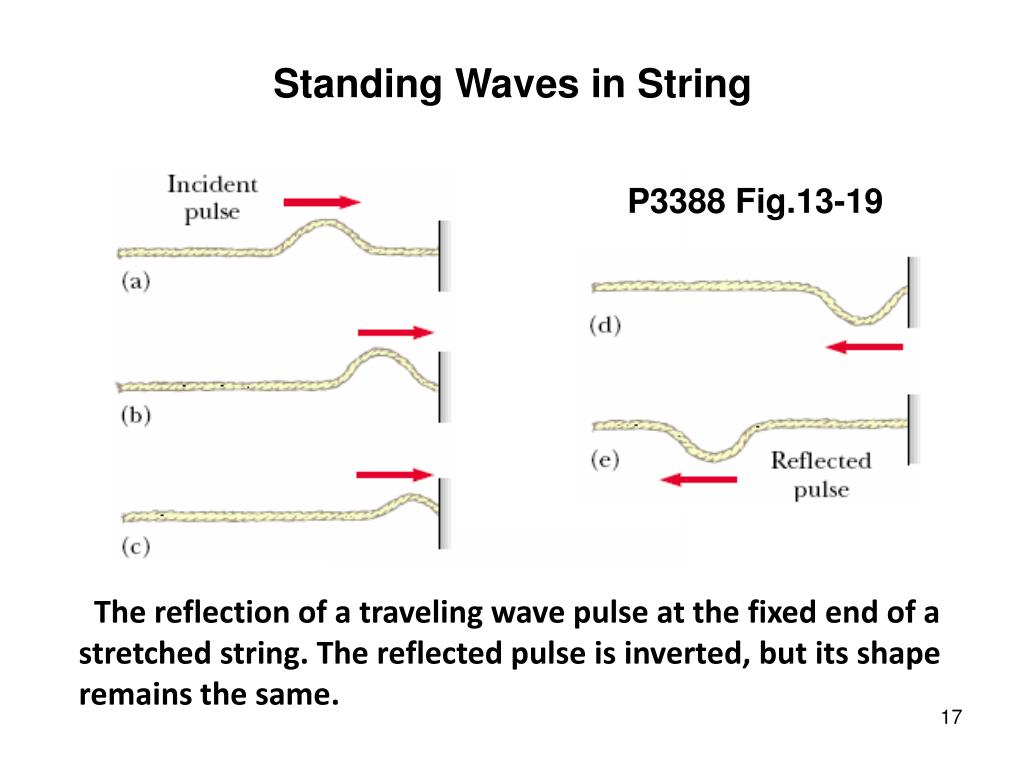 Standing Waves in String

Incident pulse

(a)

(b)

(c)

P3388 Fig.13-19

(d)

(e)

Reflected pulse

The reflection of a traveling wave pulse at the fixed end of a stretched string. The reflected pulse is inverted, but its shape remains the same.

17